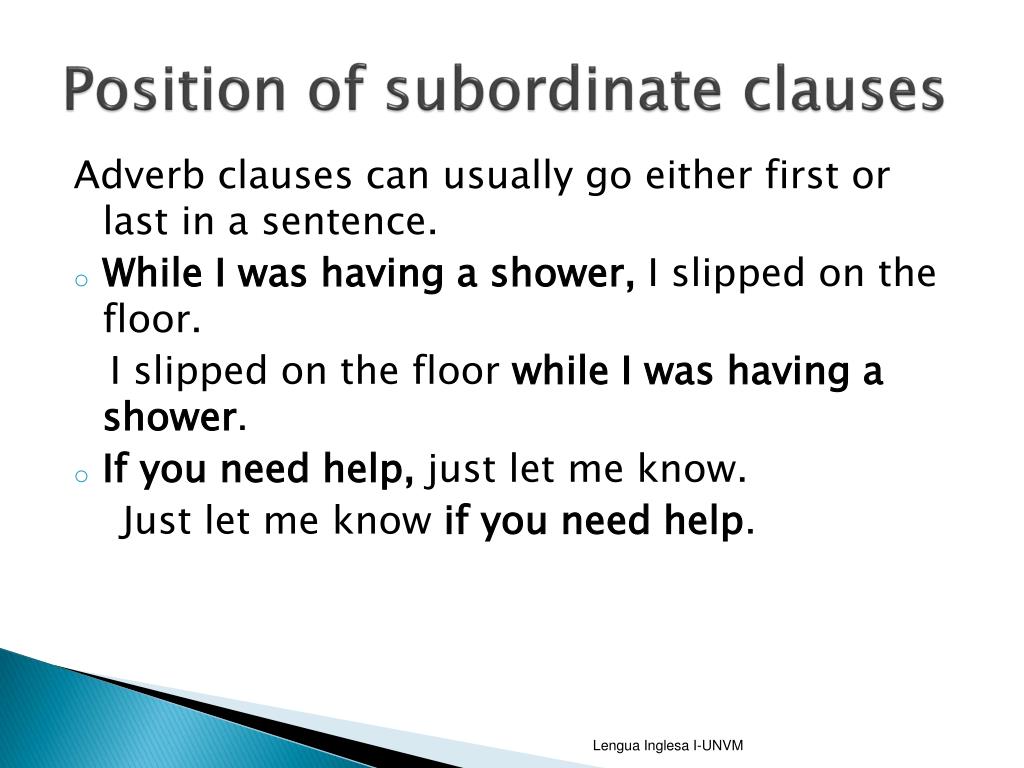 Position of subordinate clauses

Adverb clauses can usually go either first or last in a sentence.

o While I was having a shower, I slipped on the floor.

I slipped on the floor while I was having a shower.

o If you need help, just let me know.

Just let me know if you need help.

Lengua Inglesa I-UNVM